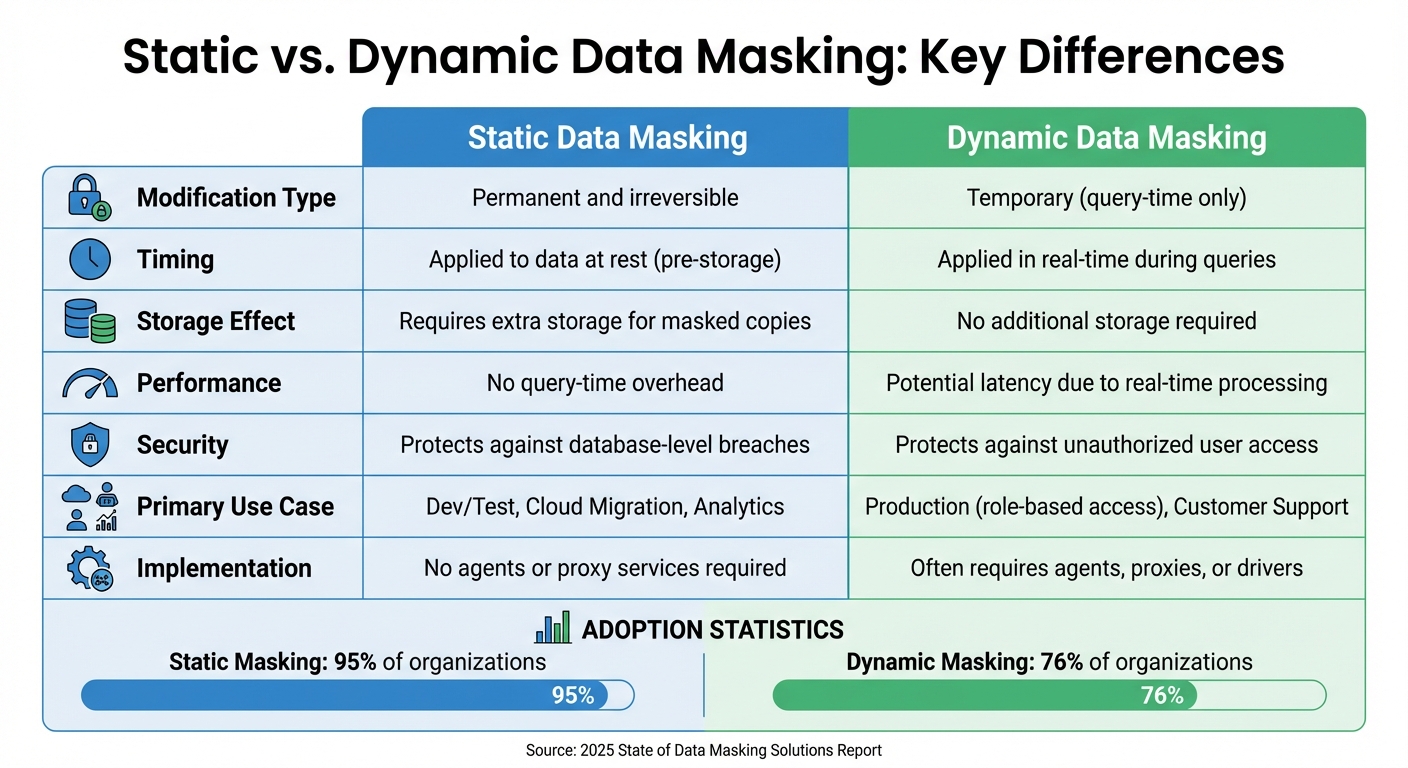 Static vs. Dynamic Data Masking: Key Differences

| | Static Data Masking | Dynamic Data Masking |
|---|---|---|
| Modification Type | Permanent and irreversible | Temporary (query-time only) |
| Timing | Applied to data at rest (pre-storage) | Applied in real-time during queries |
| Storage Effect | Requires extra storage for masked copies | No additional storage required |
| Performance | No query-time overhead | Potential latency due to real-time processing |
| Security | Protects against database-level breaches | Protects against unauthorized user access |
| Primary Use Case | Dev/Test, Cloud Migration, Analytics | Production (role-based access), Customer Support |
| Implementation | No agents or proxy services required | Often requires agents, proxies, or drivers |

ADOPTION STATISTICS

Static Masking: 95% of organizations

95%

Dynamic Masking: 76% of organizations

76%

Source: 2025 State of Data Masking Solutions Report